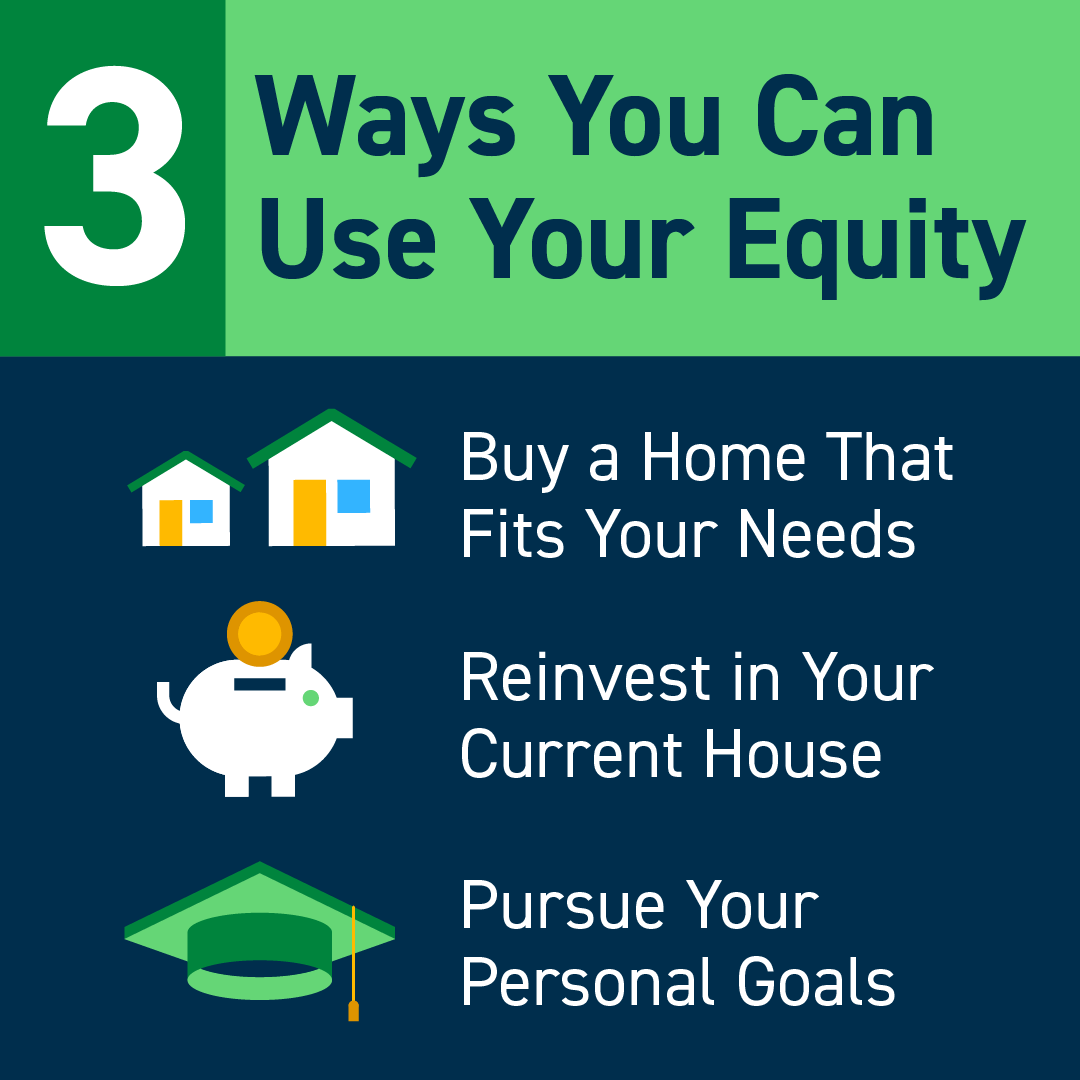 3 Ways You Can Use Your Equity

Buy a Home That Fits Your Needs

Reinvest in Your Current House

Pursue Your Personal Goals